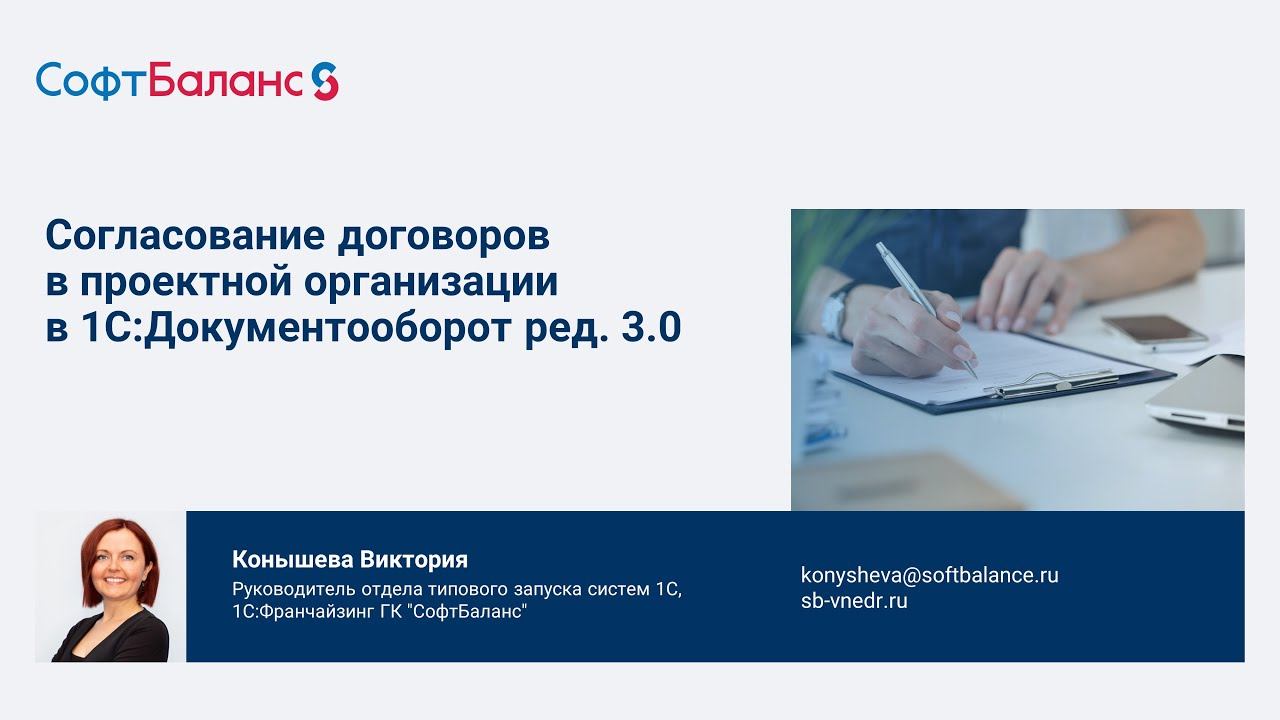 СофтБаланс

Согласование договоров в проектной организации в 1С:Документооборот ред. 3.0

Конышева Виктория
Руководитель отдела типового запуска систем 1С, 1С:Франчайзинг ГК "СофтБаланс"

konysheva@softbalance.ru
sb-vnedr.ru